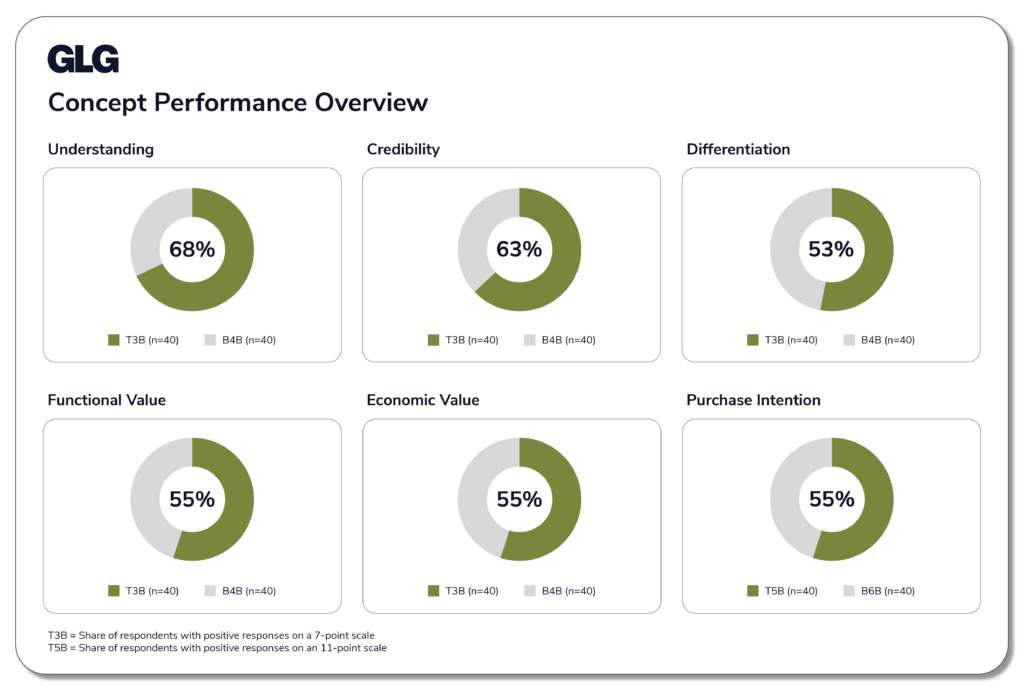 GLG

Concept Performance Overview

Understanding

68%

T3B (n=40) B4B (n=40)

Credibility

63%

T3B (n=40) B4B (n=40)

Differentiation

53%

T3B (n=40) B4B (n=40)

Functional Value

55%

T3B (n=40) B4B (n=40)

Economic Value

55%

T3B (n=40) B4B (n=40)

Purchase Intention

55%

T5B (n=40) B6B (n=40)

T3B = Share of respondents with positive responses on a 7-point scale
T5B = Share of respondents with positive responses on an 11-point scale